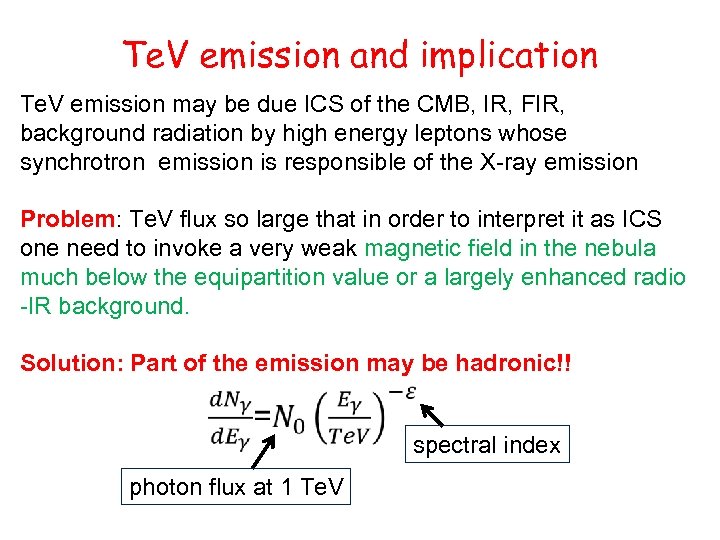 TeV emission and implication

TeV emission may be due ICS of the CMB, IR, FIR, background radiation by high energy leptons whose synchrotron emission is responsible of the X-ray emission

Problem: TeV flux so large that in order to interpret it as ICS one need to invoke a very weak magnetic field in the nebula much below the equipartition value or a largely enhanced radio -IR background.

Solution: Part of the emission may be hadronic!!

$\frac{dN_\gamma}{dE_\gamma} = N_0 \left(\frac{E_\gamma}{TeV}\right)^{-\varepsilon}$

spectral index

photon flux at 1 TeV